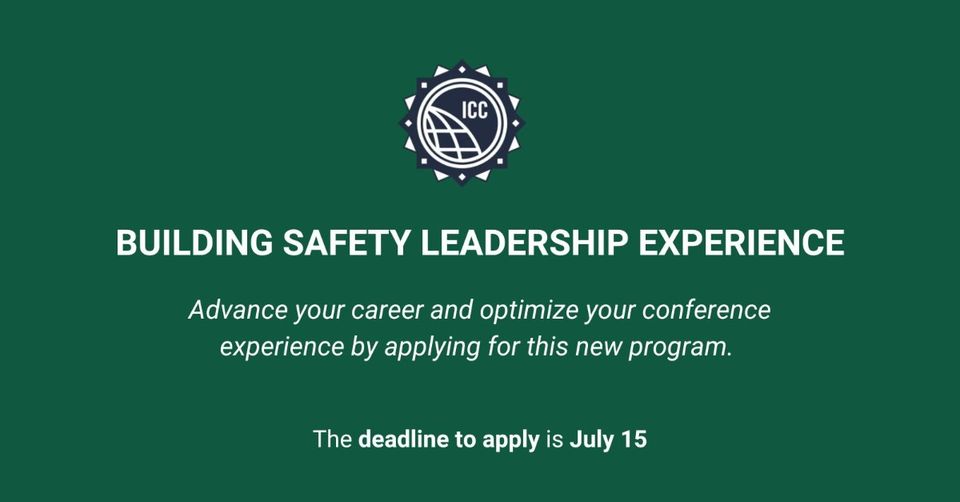 ICC

BUILDING SAFETY LEADERSHIP EXPERIENCE

Advance your career and optimize your conference experience by applying for this new program.

The deadline to apply is July 15